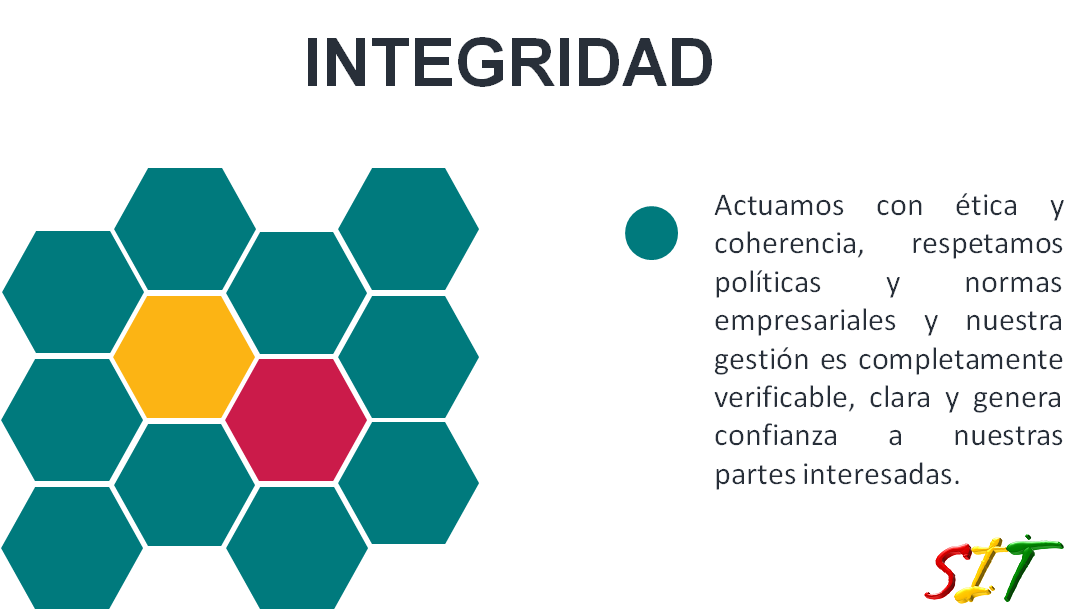 INTEGRIDAD

Actuamos con ética y coherencia, respetamos políticas y normas empresariales y nuestra gestión es completamente verificable, clara y genera confianza a nuestras partes interesadas.

SIT